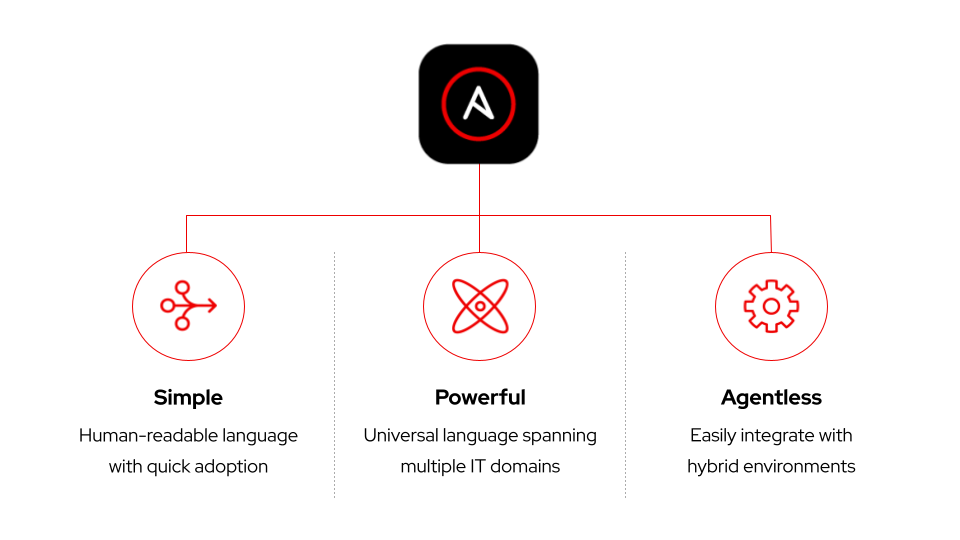 A

Simple

Human-readable language with quick adoption

Powerful

Universal language spanning multiple IT domains

Agentless

Easily integrate with hybrid environments